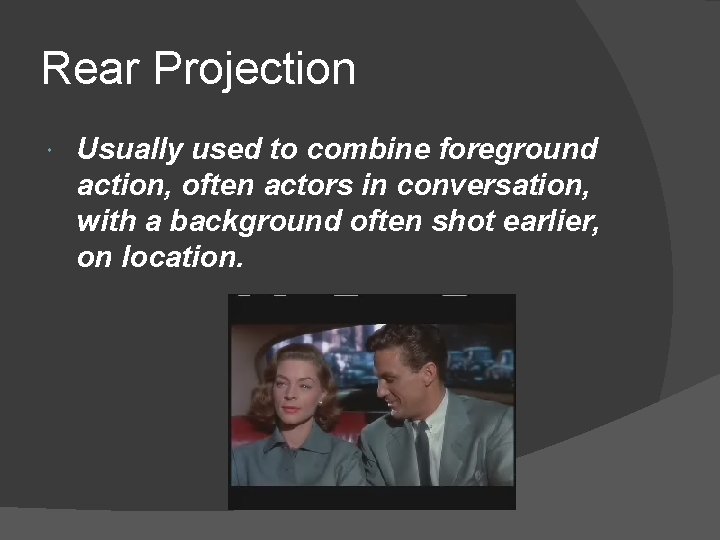 Rear Projection

Usually used to combine foreground action, often actors in conversation, with a background often shot earlier, on location.